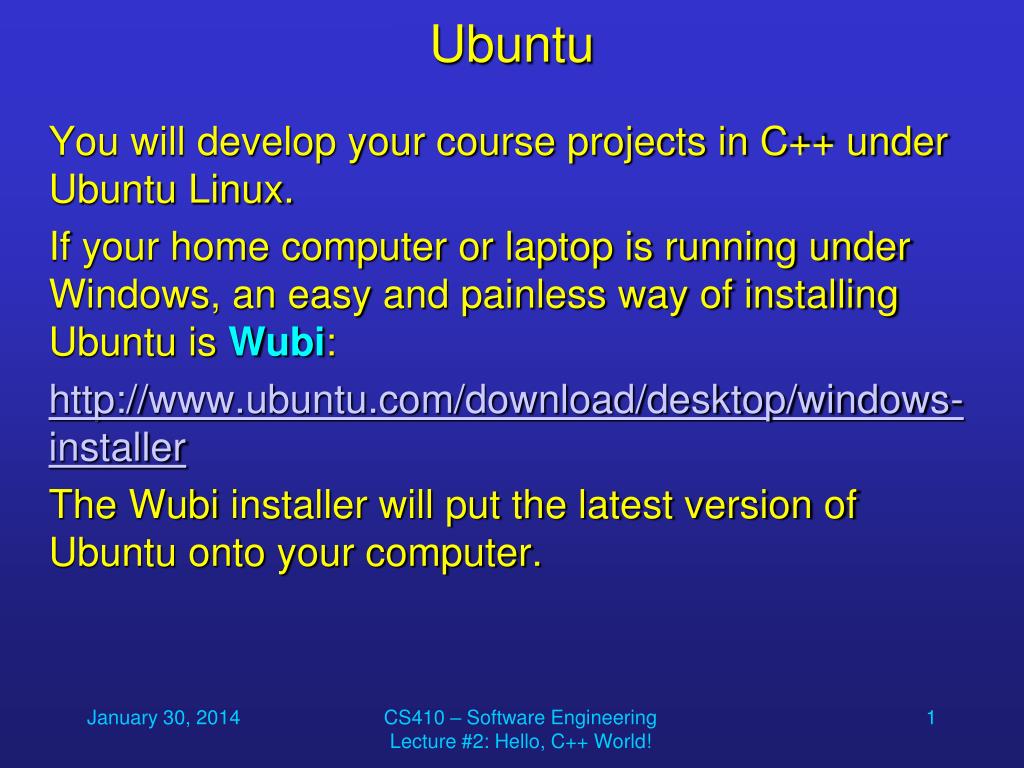 Ubuntu

You will develop your course projects in C++ under Ubuntu Linux.

If your home computer or laptop is running under Windows, an easy and painless way of installing Ubuntu is Wubi:

http://www.ubuntu.com/download/desktop/windows-installer

The Wubi installer will put the latest version of Ubuntu onto your computer.

January 30, 2014

CS410 – Software Engineering
Lecture #2: Hello, C++ World!

1